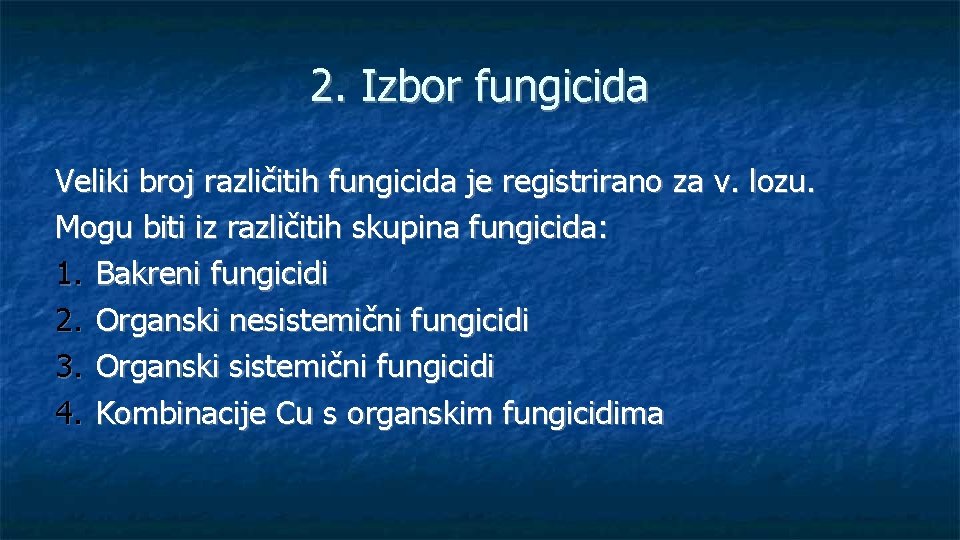 2. Izbor fungicida

Veliki broj različitih fungicida je registrirano za v. lozu.
Mogu biti iz različitih skupina fungicida:
1. Bakreni fungicidi
2. Organski nesistemični fungicidi
3. Organski sistemični fungicidi
4. Kombinacije Cu s organskim fungicidima